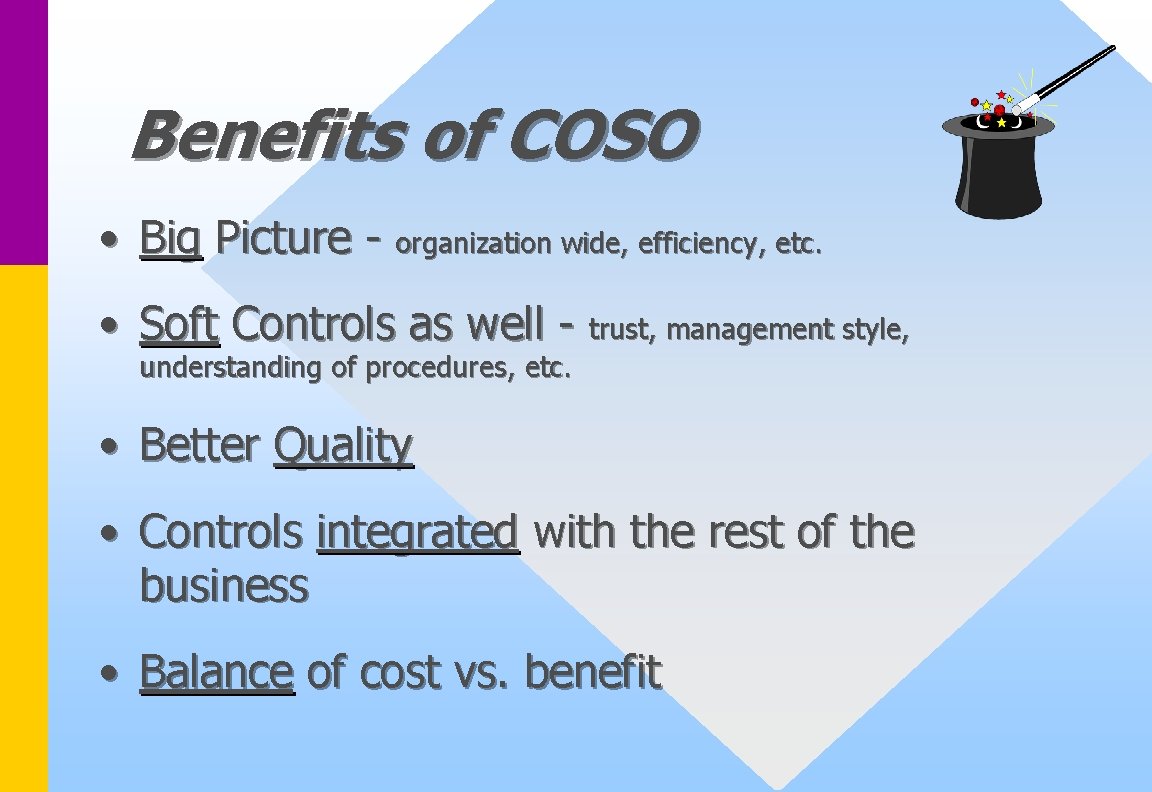 Benefits of COSO

• Big Picture - organization wide, efficiency, etc.

• Soft Controls as well - trust, management style, understanding of procedures, etc.

• Better Quality

• Controls integrated with the rest of the business

• Balance of cost vs. benefit